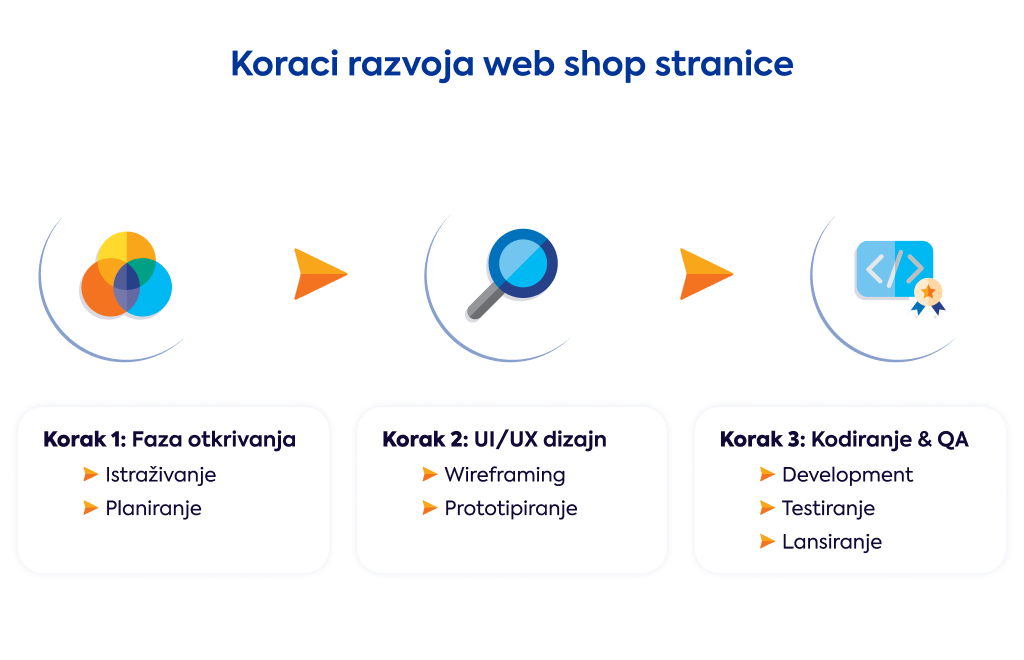 Koraci razvoja web shop stranice

Korak 1: Faza otkrivanja
Istraživanje
Planiranje

Korak 2: UI/UX dizajn
Wireframing
Prototipiranje

Korak 3: Kodiranje & QA
Development
Testiranje
Lansiranje